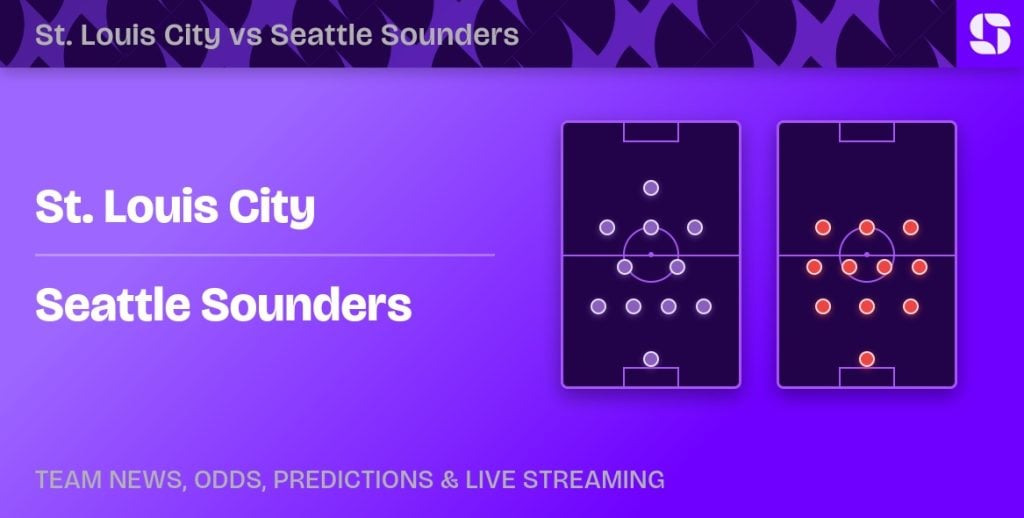 St. Louis City vs Seattle Sounders

St. Louis City

Seattle Sounders

TEAM NEWS, ODDS, PREDICTIONS & LIVE STREAMING